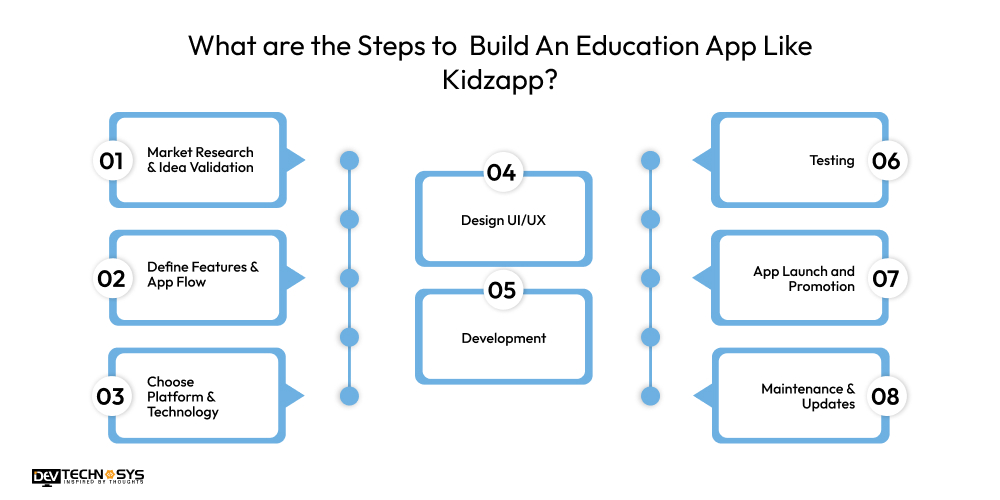 What are the Steps to Build An Education App Like Kidzapp?

01 Market Research & Idea Validation

02 Define Features & App Flow

03 Choose Platform & Technology

04 Design UI/UX

05 Development

06 Testing

07 App Launch and Promotion

08 Maintenance & Updates

DEV TECHNOSYS
INSPIRED BY THOUGHTS